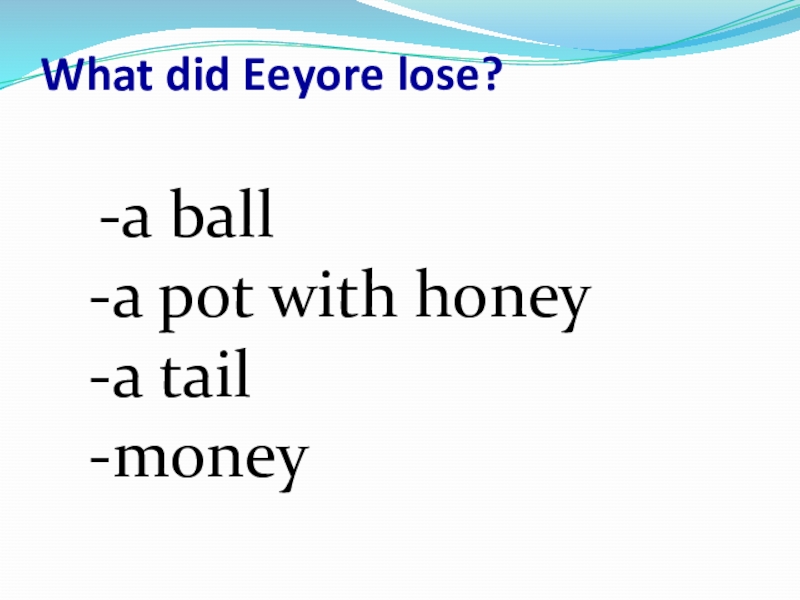 What did Eeyore lose?

-a ball
-a pot with honey
-a tail
-money